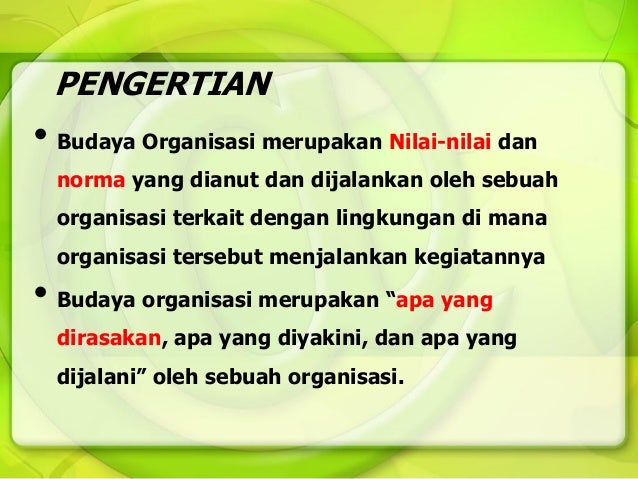 PENGERTIAN

• Budaya Organisasi merupakan Nilai-nilai dan norma yang dianut dan dijalankan oleh sebuah organisasi terkait dengan lingkungan di mana organisasi tersebut menjalankan kegiatannya

• Budaya organisasi merupakan “apa yang dirasakan, apa yang diyakini, dan apa yang dijalani” oleh sebuah organisasi.